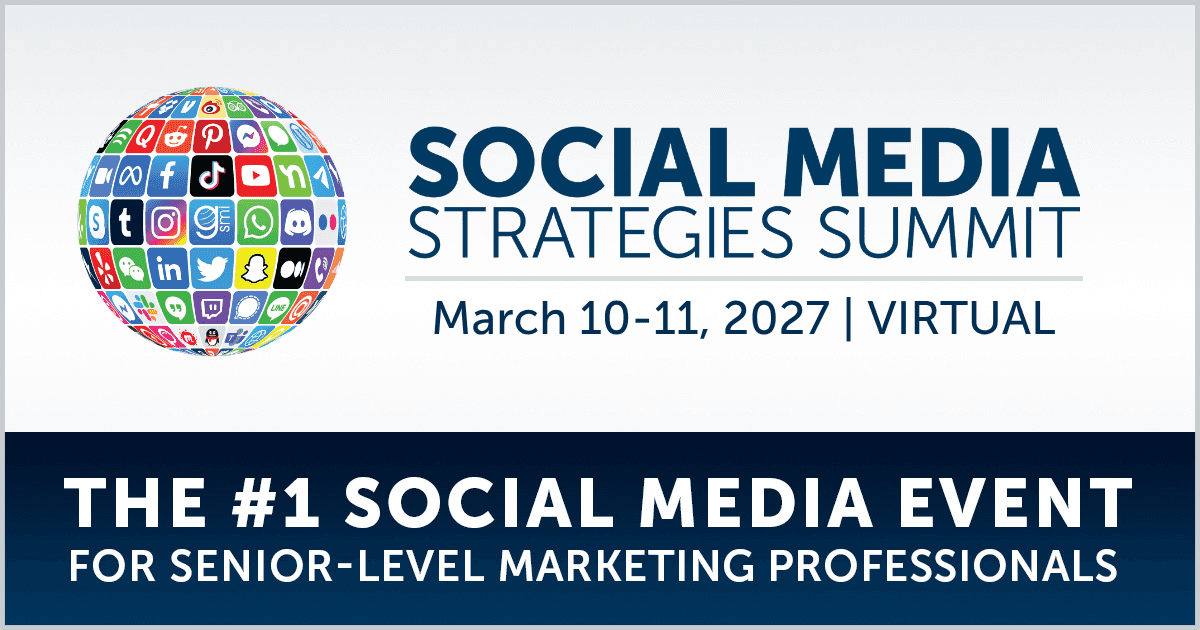 SOCIAL MEDIA
STRATEGIES SUMMIT

March 10-11, 2027 | VIRTUAL

THE #1 SOCIAL MEDIA EVENT
FOR SENIOR-LEVEL MARKETING PROFESSIONALS